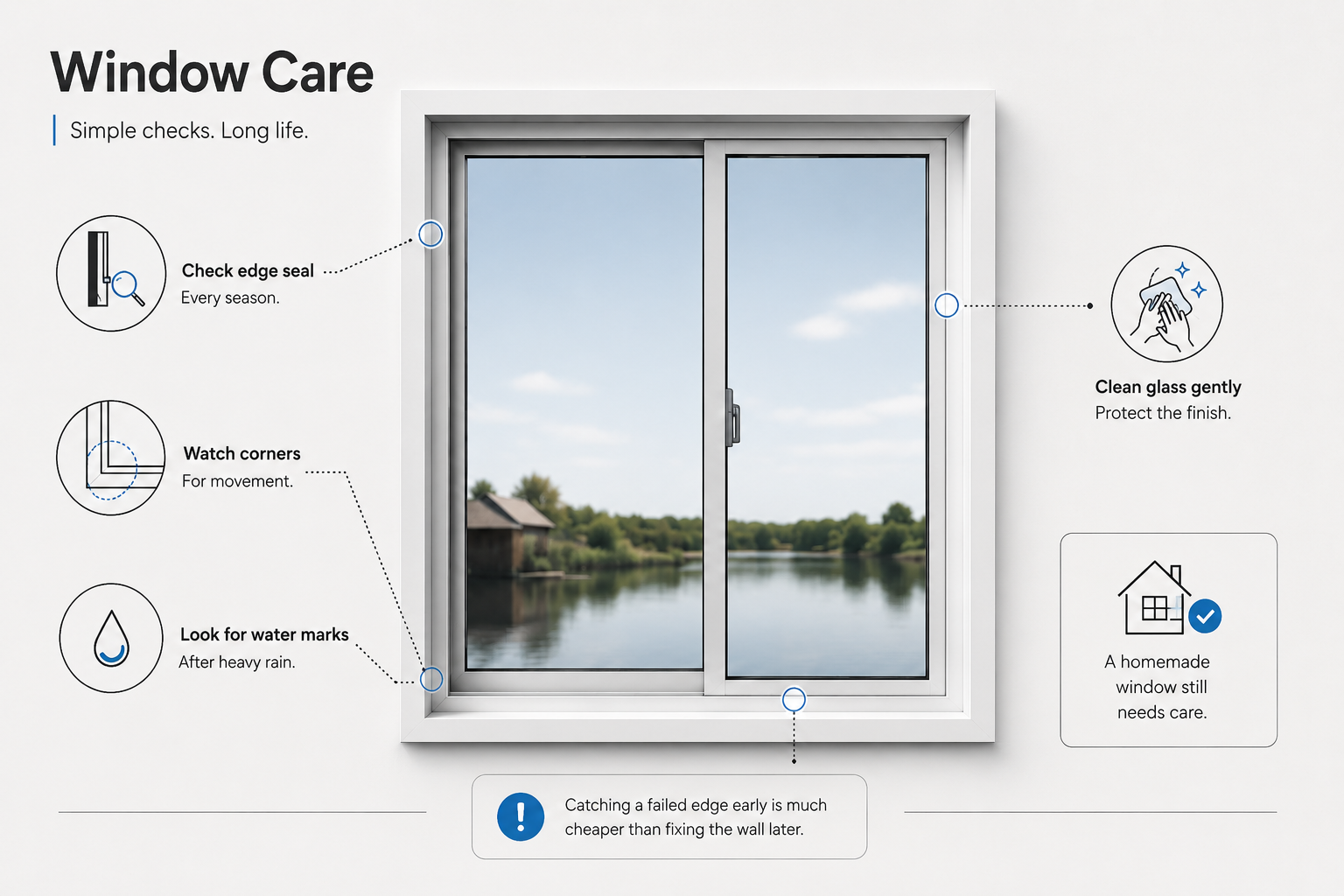 Window Care

Simple checks. Long life.

Check edge seal
Every season.

Watch corners
For movement.

Look for water marks
After heavy rain.

Clean glass gently
Protect the finish.

A homemade window still needs care.

Catching a failed edge early is much cheaper than fixing the wall later.